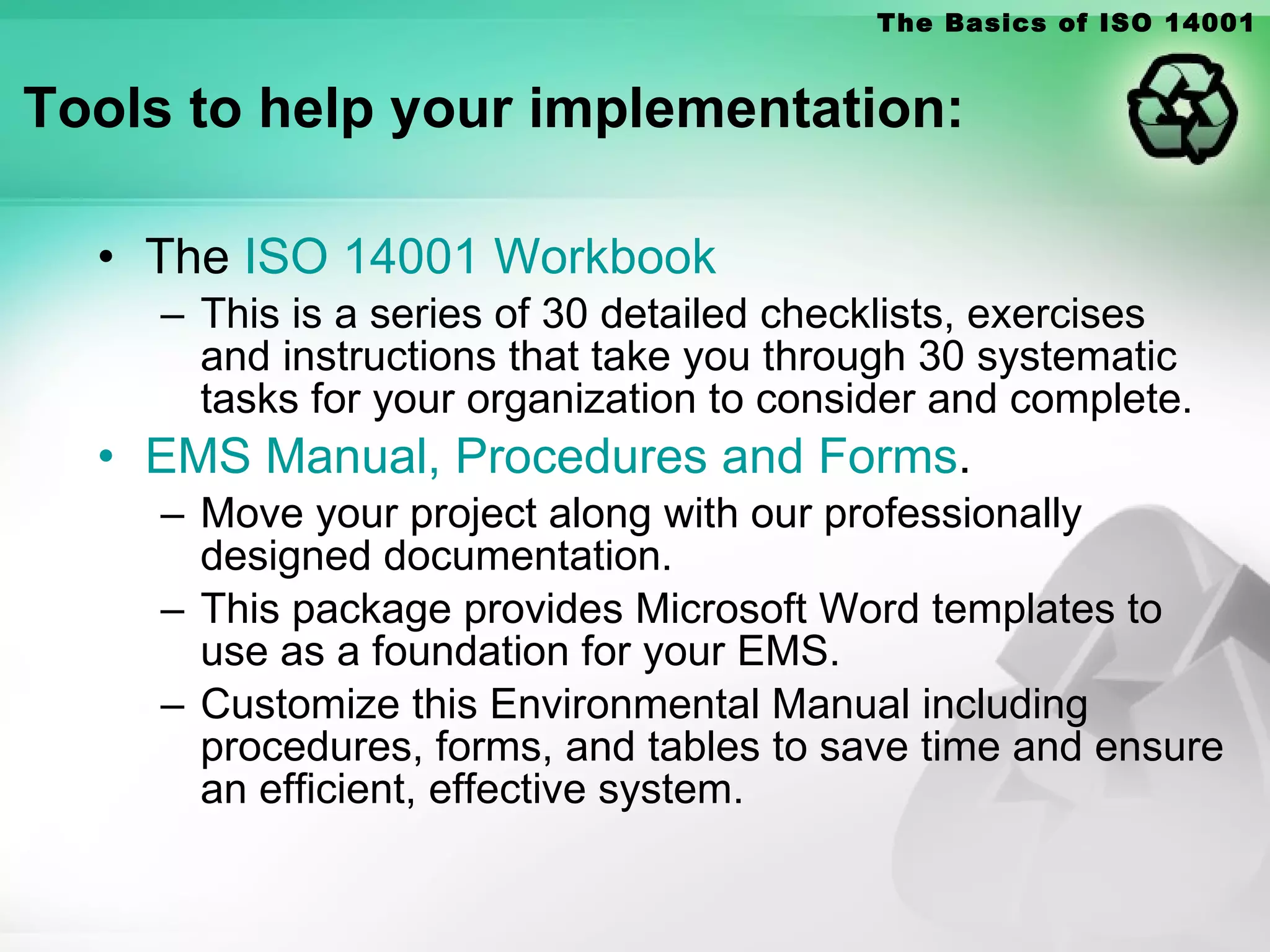 The Basics of ISO 14001

Tools to help your implementation:

• The ISO 14001 Workbook
– This is a series of 30 detailed checklists, exercises and instructions that take you through 30 systematic tasks for your organization to consider and complete.

• EMS Manual, Procedures and Forms.
– Move your project along with our professionally designed documentation.
– This package provides Microsoft Word templates to use as a foundation for your EMS.
– Customize this Environmental Manual including procedures, forms, and tables to save time and ensure an efficient, effective system.